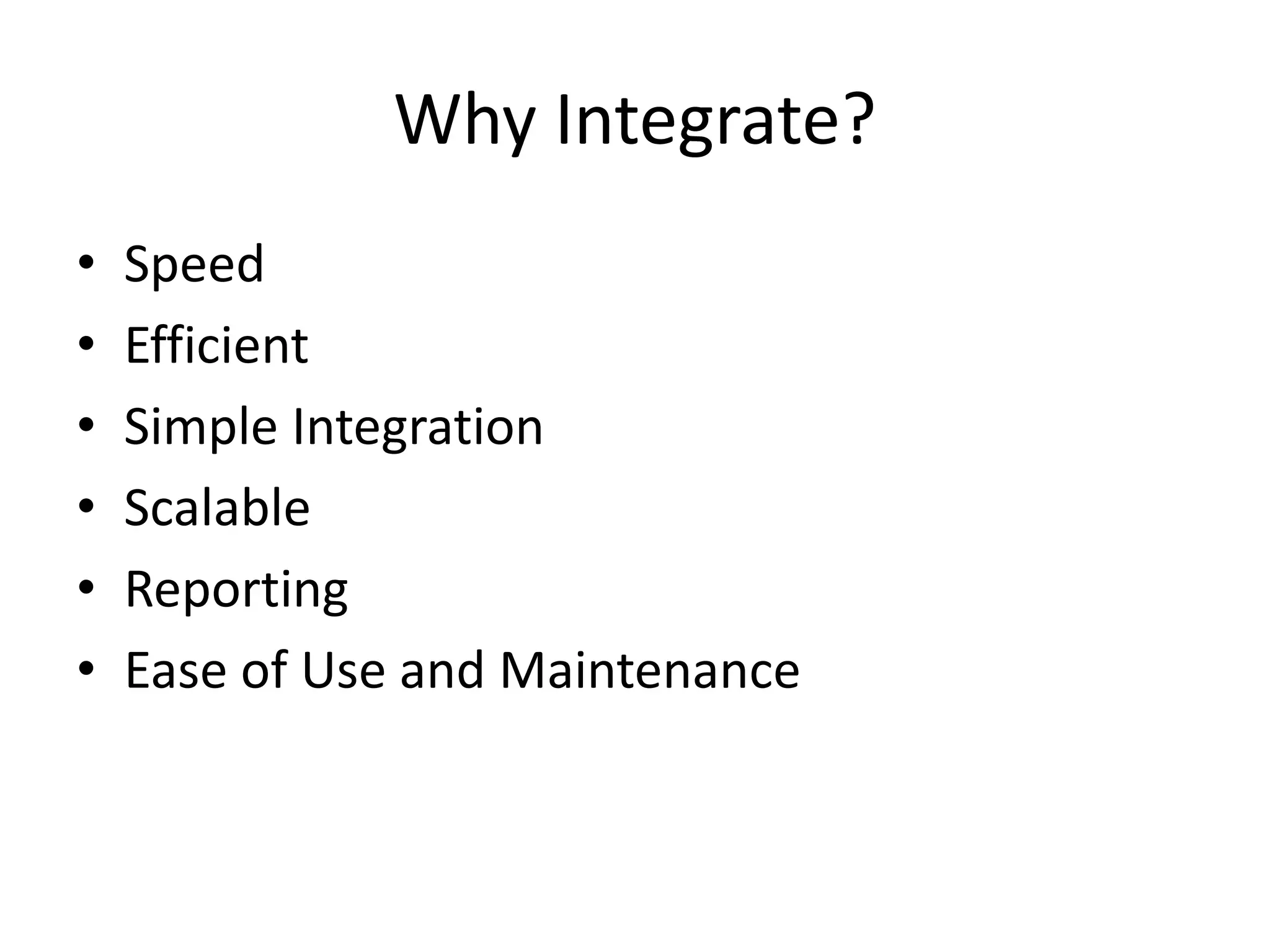 Why Integrate?

• Speed
• Efficient
• Simple Integration
• Scalable
• Reporting
• Ease of Use and Maintenance